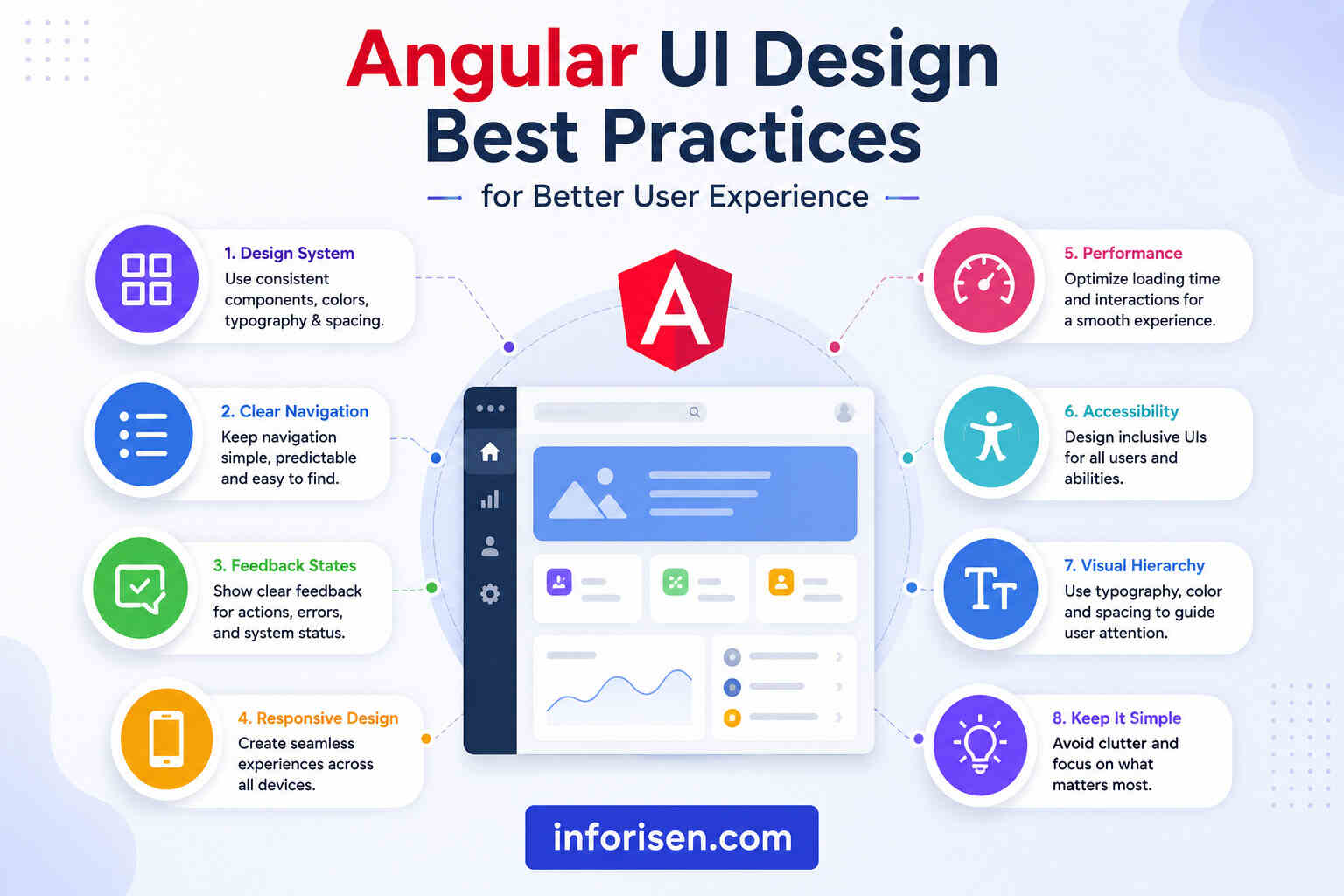 Angular UI Design Best Practices

for Better User Experience

1. Design System
Use consistent components, colors, typography & spacing.

2. Clear Navigation
Keep navigation simple, predictable and easy to find.

3. Feedback States
Show clear feedback for actions, errors, and system status.

4. Responsive Design
Create seamless experiences across all devices.

A

5. Performance
Optimize loading time and interactions for a smooth experience.

6. Accessibility
Design inclusive UIs for all users and abilities.

7. Visual Hierarchy
Use typography, color and spacing to guide user attention.

8. Keep It Simple
Avoid clutter and focus on what matters most.

inforisen.com